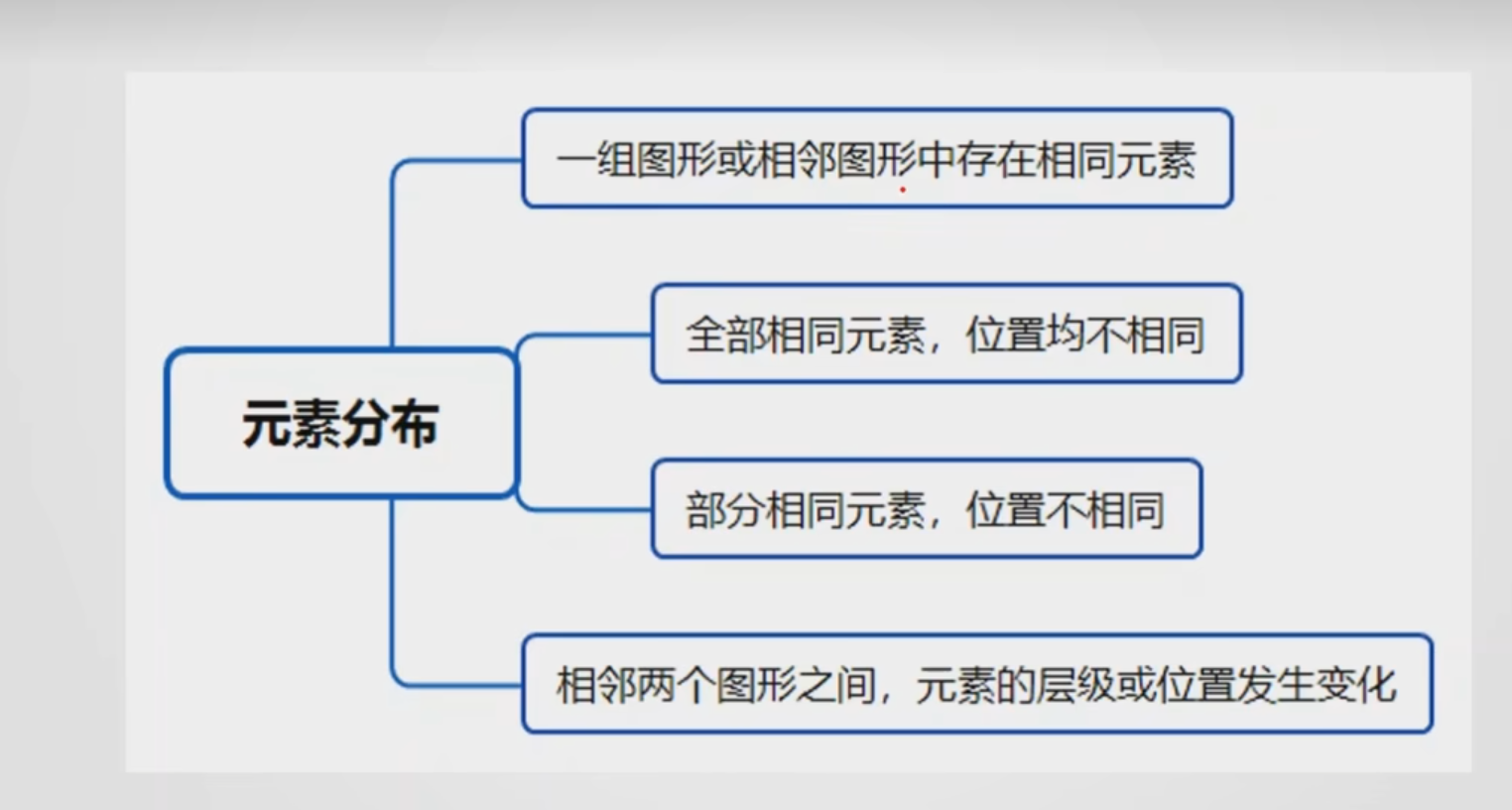 元素分布

一组图形或相邻图形中存在相同元素

全部相同元素，位置均不相同

部分相同元素，位置不相同

相邻两个图形之间，元素的层级或位置发生变化